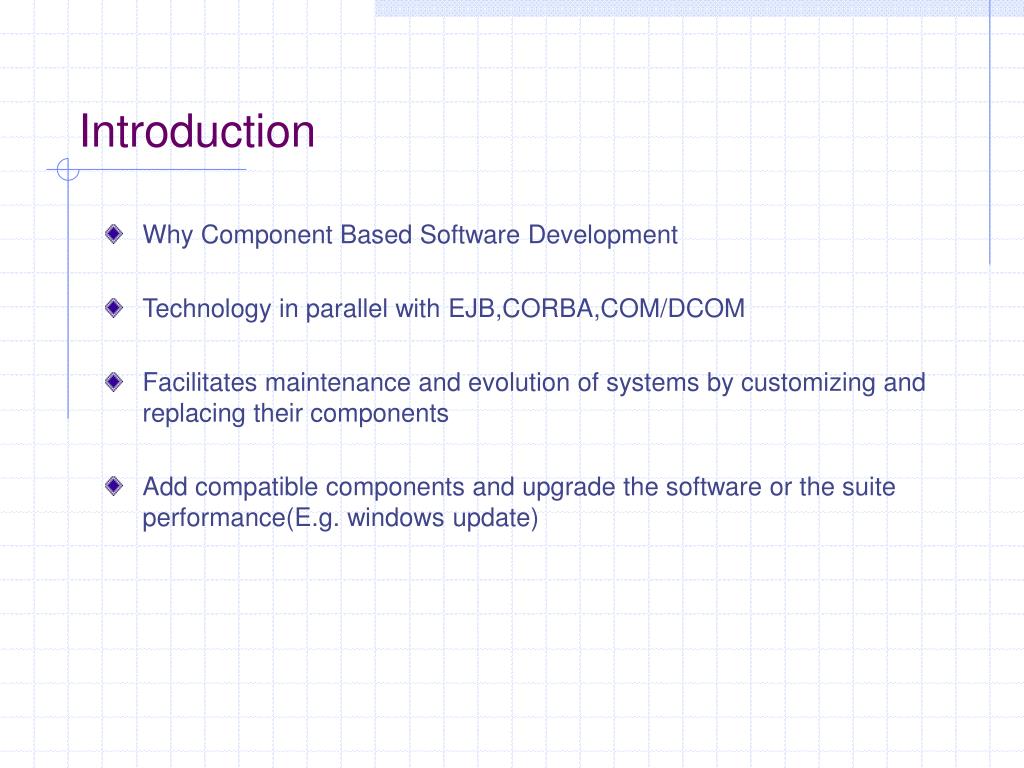 Introduction

Why Component Based Software Development

Technology in parallel with EJB,CORBA,COM/DCOM

Facilitates maintenance and evolution of systems by customizing and replacing their components

Add compatible components and upgrade the software or the suite performance(E.g. windows update)